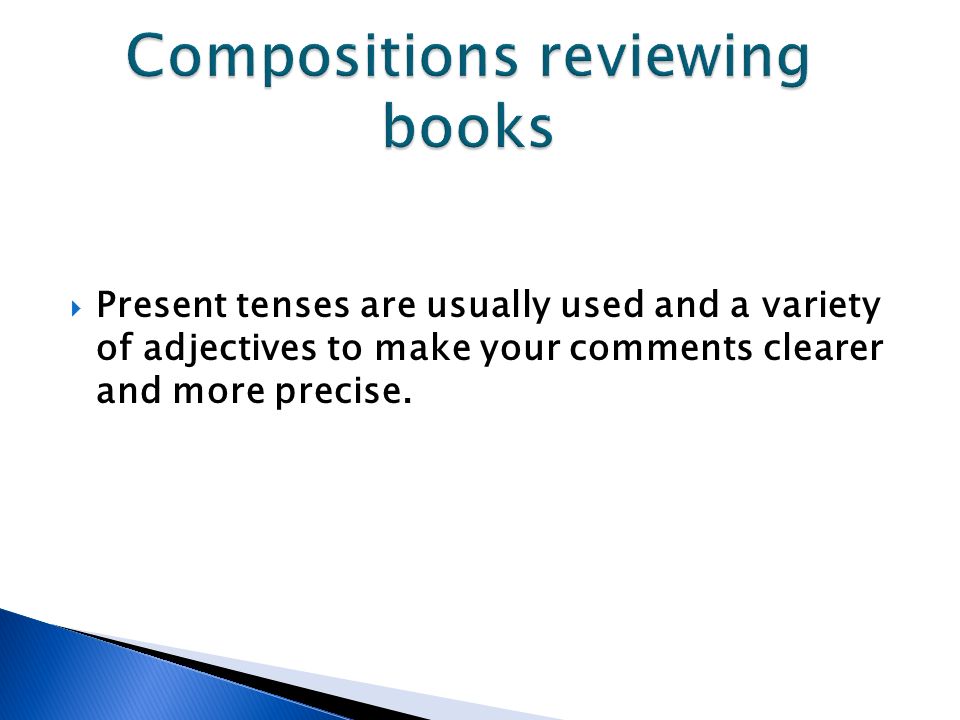 Compositions reviewing books

Present tenses are usually used and a variety of adjectives to make your comments clearer and more precise.